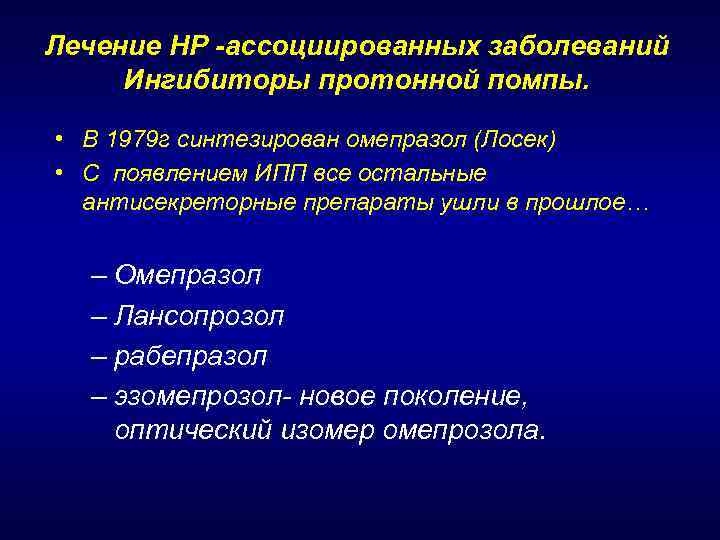 Лечение НР -ассоциированных заболеваний Ингибиторы протонной помпы.

• В 1979г синтезирован омепразол (Лосек)
• С появлением ИПП все остальные антисекреторные препараты ушли в прошлое…

– Омепразол
– Лансопрозол
– рабепразол
– эзомепрозол- новое поколение, оптический изомер омепрозола.